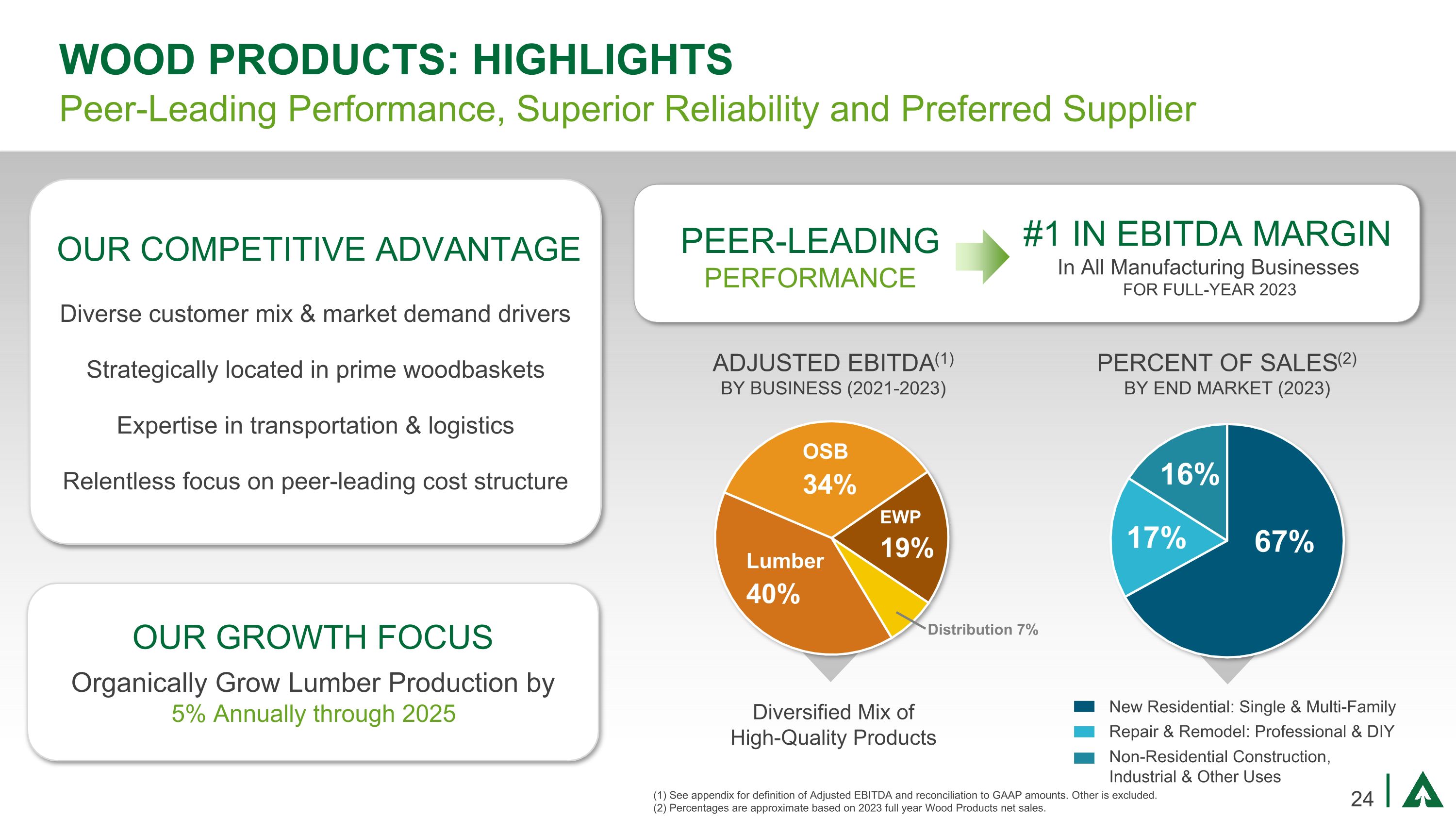 WOOD PRODUCTS: HIGHLIGHTS
Peer-Leading Performance, Superior Reliability and Preferred Supplier

OUR COMPETITIVE ADVANTAGE

Diverse customer mix & market demand drivers

Strategically located in prime woodbaskets

Expertise in transportation & logistics

Relentless focus on peer-leading cost structure

OUR GROWTH FOCUS

Organically Grow Lumber Production by 5% Annually through 2025

PEER-LEADING PERFORMANCE

#1 IN EBITDA MARGIN
In All Manufacturing Businesses
FOR FULL-YEAR 2023

ADJUSTED EBITDA$^{(1)}$
BY BUSINESS (2021-2023)

OSB 34%
EWP 19%
Lumber 40%
Distribution 7%

Diversified Mix of High-Quality Products

PERCENT OF SALES$^{(2)}$
BY END MARKET (2023)

16%
17%
67%

New Residential: Single & Multi-Family
Repair & Remodel: Professional & DIY
Non-Residential Construction, Industrial & Other Uses

(1) See appendix for definition of Adjusted EBITDA and reconciliation to GAAP amounts. Other is excluded.
(2) Percentages are approximate based on 2023 full year Wood Products net sales.

24